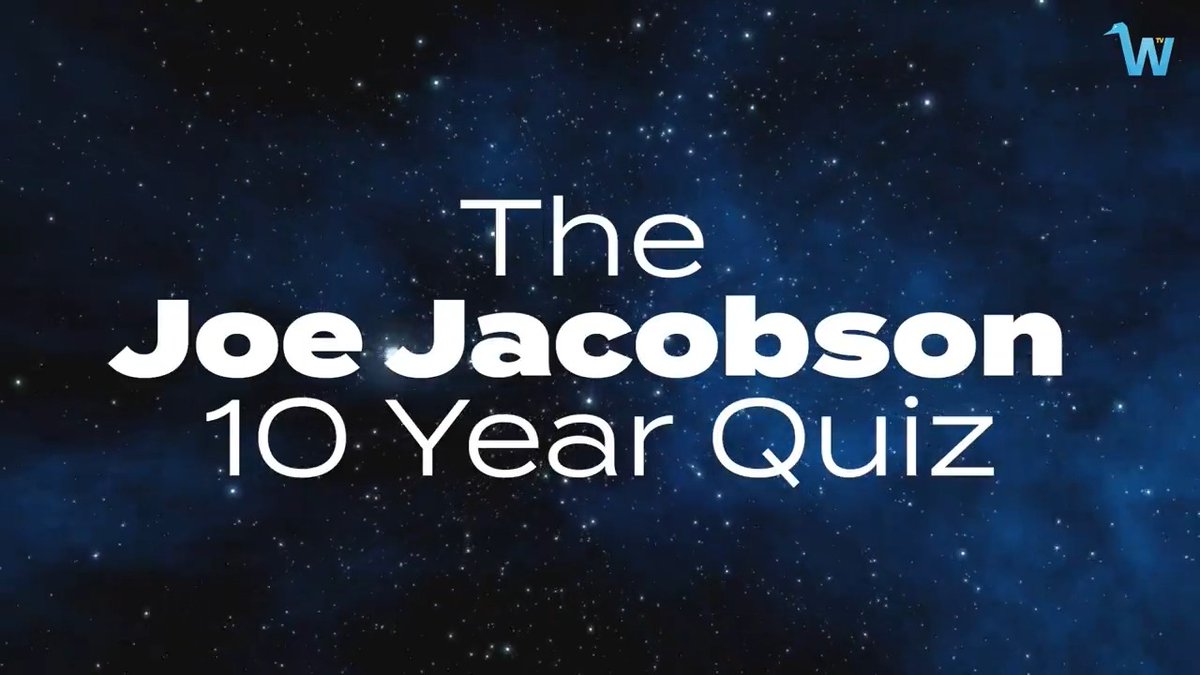 W TV

The
Joe Jacobson
10 Year Quiz